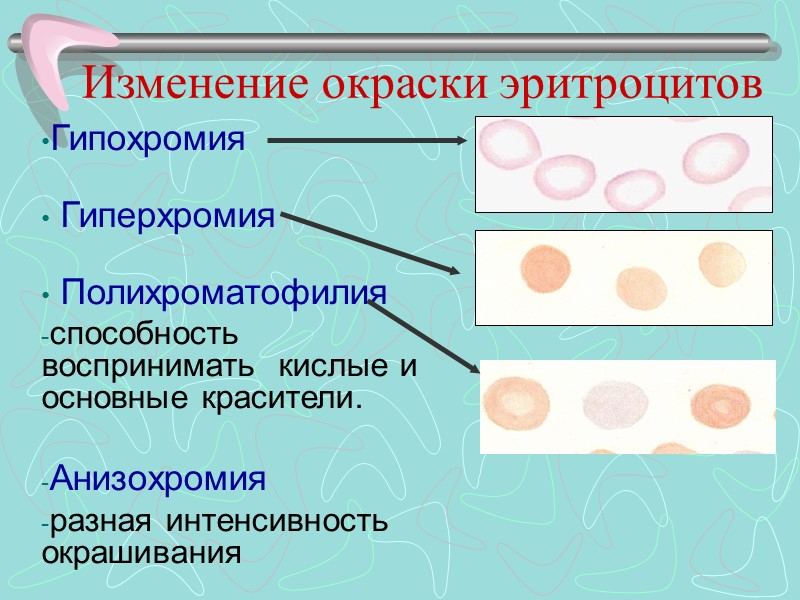 Изменение окраски эритроцитов

•Гипохромия

• Гиперхромия

• Полихроматофилия

-способность воспринимать кислые и основные красители.

-Анизохромия

-разная интенсивность окрашивания